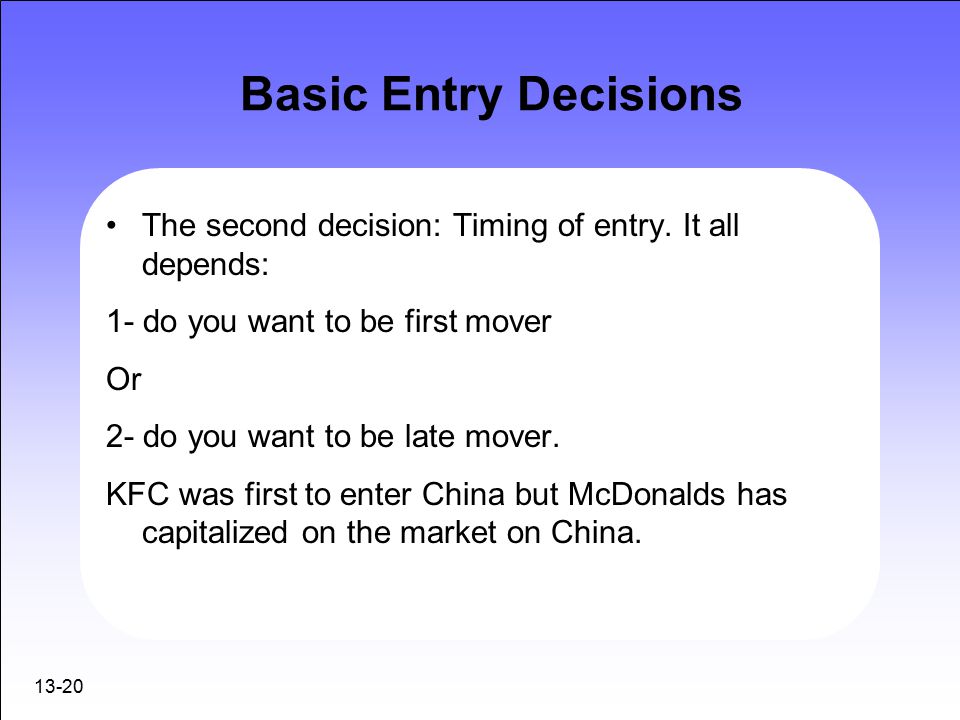 Basic Entry Decisions

• The second decision: Timing of entry. It all depends:

1- do you want to be first mover

Or

2- do you want to be late mover.

KFC was first to enter China but McDonalds has capitalized on the market on China.

13-20